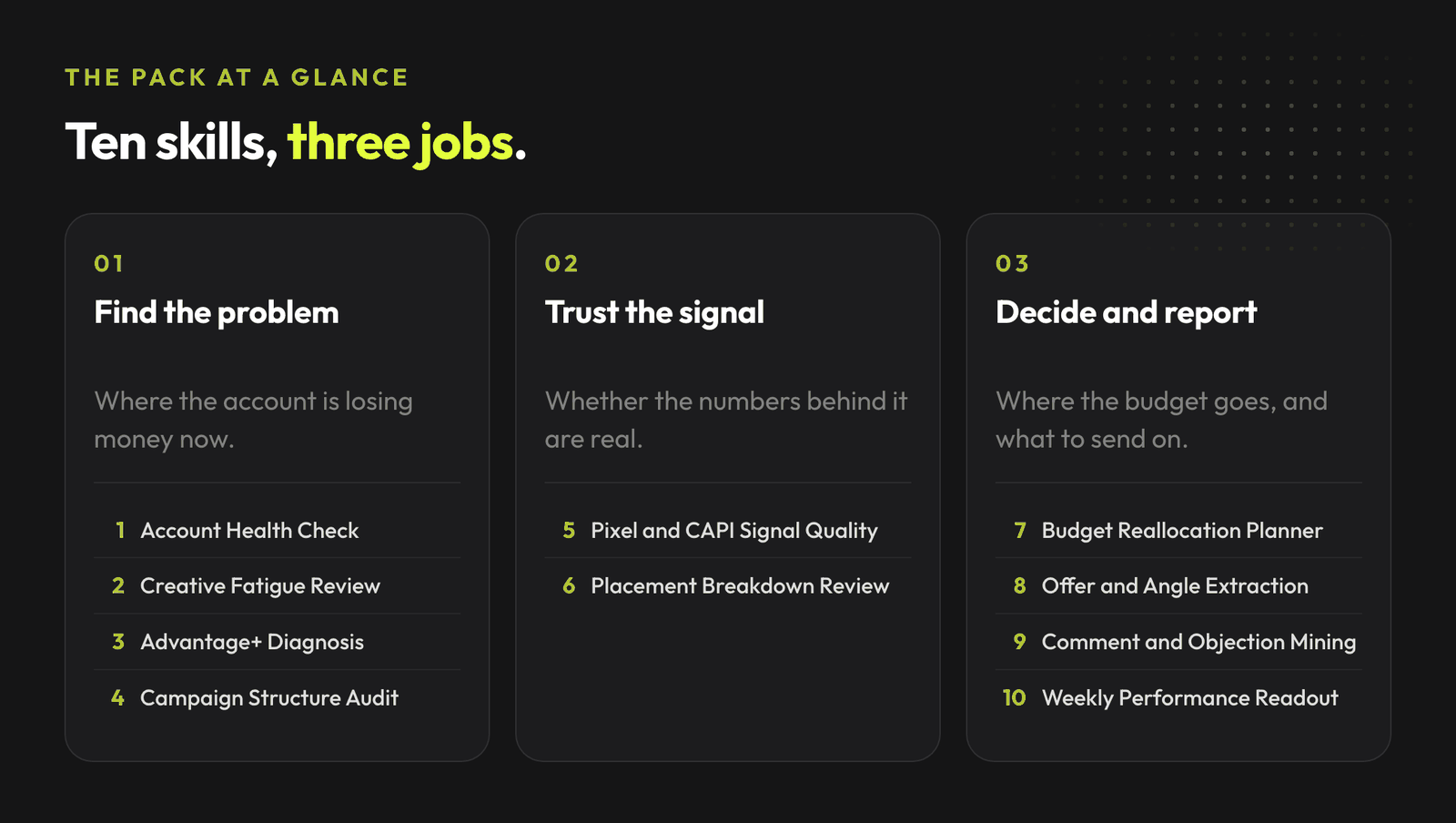 THE PACK AT A GLANCE

Ten skills, three jobs.

01

Find the problem

Where the account is losing money now.

1 Account Health Check

2 Creative Fatigue Review

3 Advantage+ Diagnosis

4 Campaign Structure Audit

02

Trust the signal

Whether the numbers behind it are real.

5 Pixel and CAPI Signal Quality

6 Placement Breakdown Review

03

Decide and report

Where the budget goes, and what to send on.

7 Budget Reallocation Planner

8 Offer and Angle Extraction

9 Comment and Objection Mining

10 Weekly Performance Readout